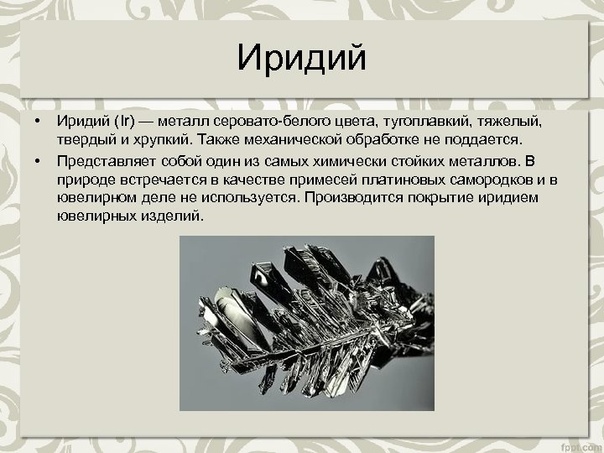 Иридий

• Иридий (Ir) — металл серовато-белого цвета, тугоплавкий, тяжелый, твердый и хрупкий. Также механической обработке не поддается.

• Представляет собой один из самых химически стойких металлов. В природе встречается в качестве примесей платиновых самородков и в ювелирном деле не используется. Производится покрытие иридием ювелирных изделий.

fppt.com